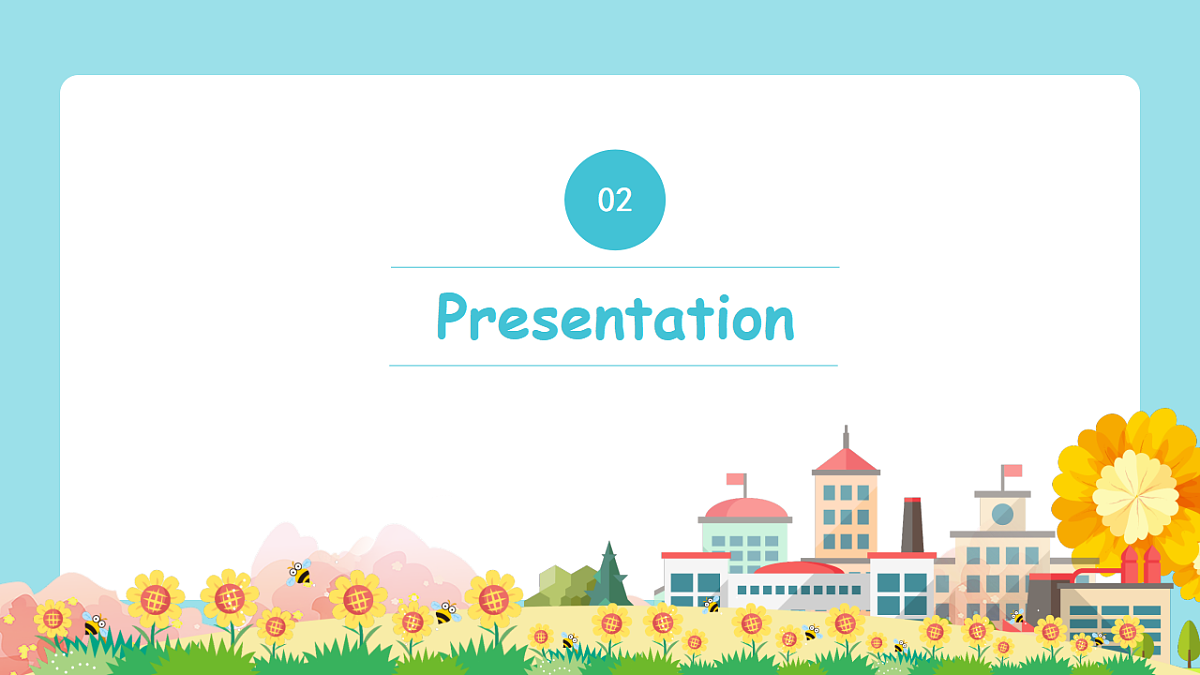 02

Presentation